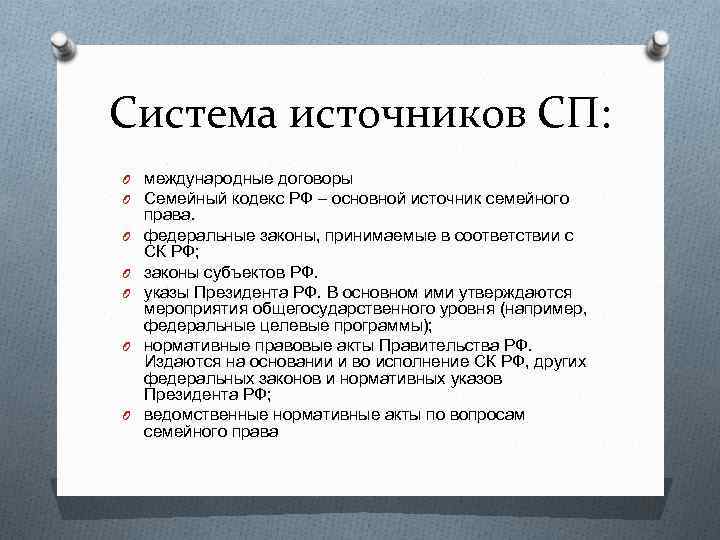 Система источников СП:

- международные договоры
- Семейный кодекс РФ – основной источник семейного права.
- федеральные законы, принимаемые в соответствии с СК РФ;
- законы субъектов РФ.
- указы Президента РФ. В основном ими утверждаются мероприятия общегосударственного уровня (например, федеральные целевые программы);
- нормативные правовые акты Правительства РФ. Издаются на основании и во исполнение СК РФ, других федеральных законов и нормативных указов Президента РФ;
- ведомственные нормативные акты по вопросам семейного права